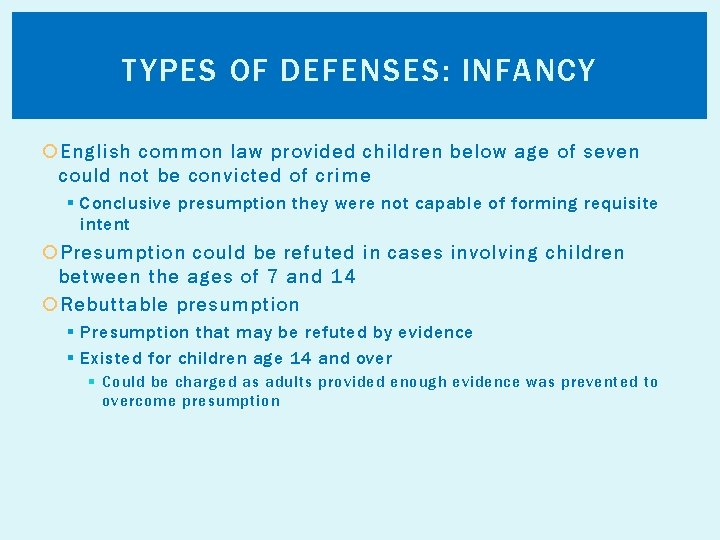 TYPES OF DEFENSES: INFANCY

English common law provided children below age of seven could not be convicted of crime

Conclusive presumption they were not capable of forming requisite intent

Presumption could be refuted in cases involving children between the ages of 7 and 14

Rebuttable presumption

Presumption that may be refuted by evidence

Existed for children age 14 and over

Could be charged as adults provided enough evidence was prevented to overcome presumption